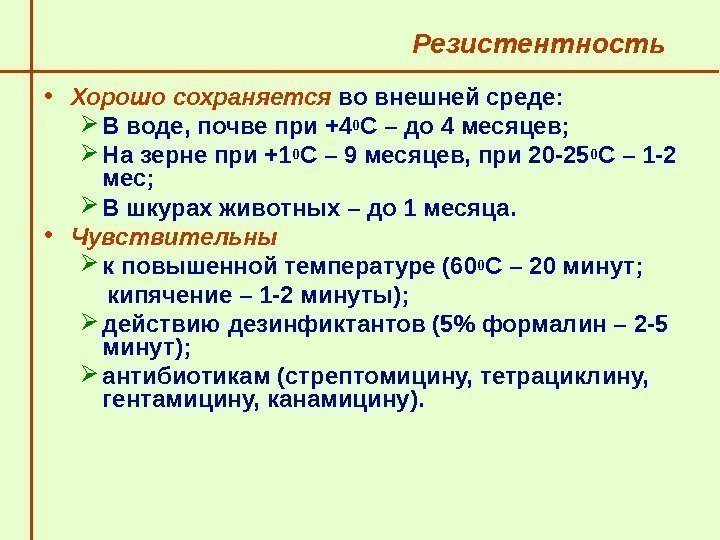 Резистентность

• Хорошо сохраняется во внешней среде:
➢ В воде, почве при +4$^0$С – до 4 месяцев;
➢ На зерне при +1$^0$С – 9 месяцев, при 20-25$^0$С – 1-2 мес;
➢ В шкурах животных – до 1 месяца.
• Чувствительны
➢ к повышенной температуре (60$^0$С – 20 минут; кипячение – 1-2 минуты);
➢ действию дезинфиктантов (5% формалин – 2-5 минут);
➢ антибиотикам (стрептомицину, тетрациклину, гентамицину, канамицину).